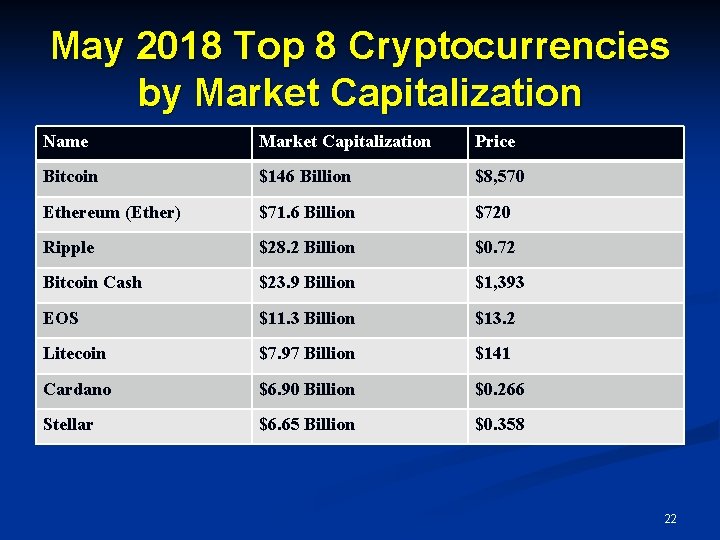 May 2018 Top 8 Cryptocurrencies by Market Capitalization

| Name | Market Capitalization | Price |
|---|---|---|
| Bitcoin | \$146 Billion | \$8,570 |
| Ethereum (Ether) | \$71.6 Billion | \$720 |
| Ripple | \$28.2 Billion | \$0.72 |
| Bitcoin Cash | \$23.9 Billion | \$1,393 |
| EOS | \$11.3 Billion | \$13.2 |
| Litecoin | \$7.97 Billion | \$141 |
| Cardano | \$6.90 Billion | \$0.266 |
| Stellar | \$6.65 Billion | \$0.358 |

22